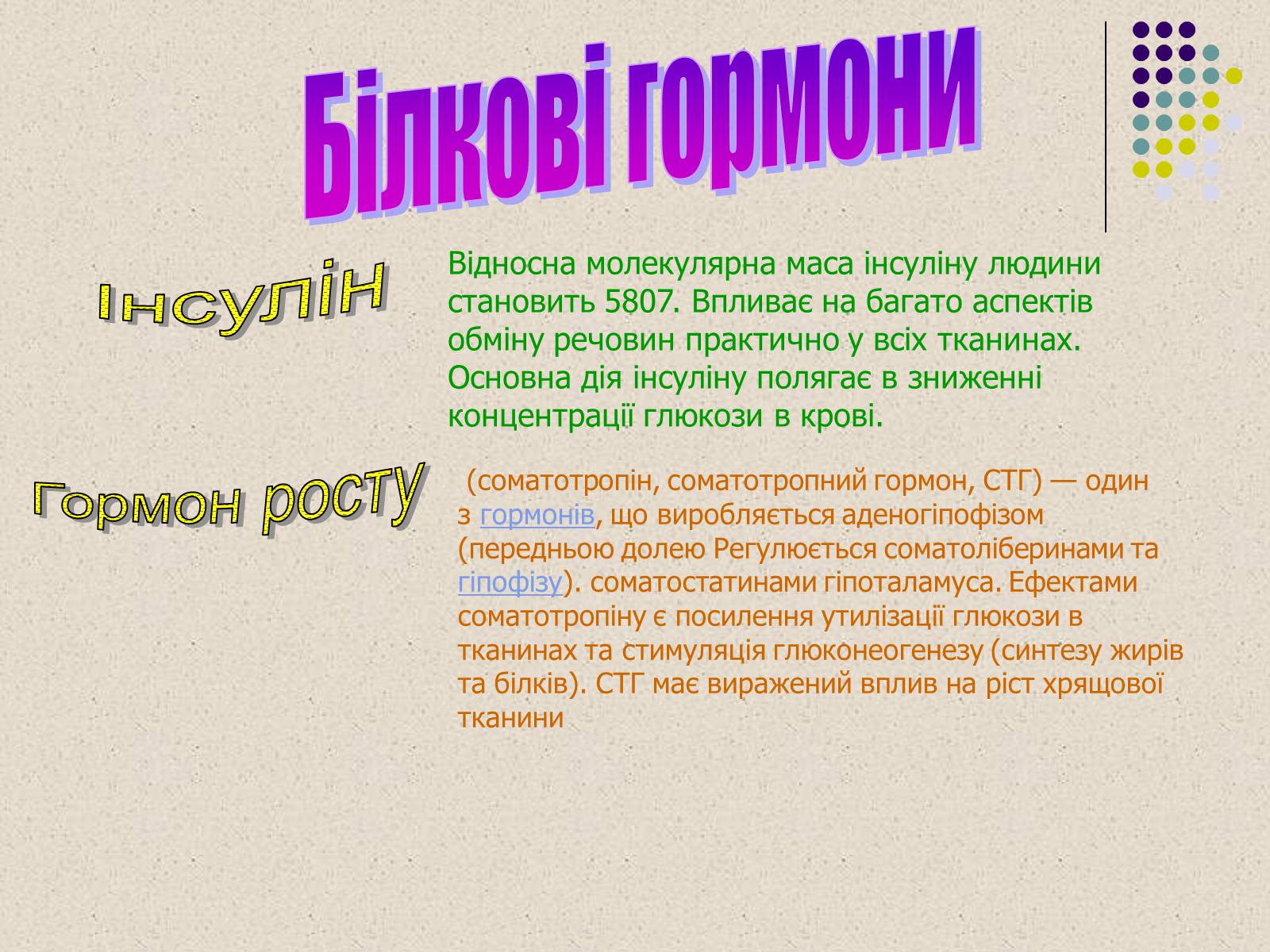 Білкові гормони

Інсулін

Відносна молекулярна маса інсуліну людини становить 5807. Впливає на багато аспектів обміну речовин практично у всіх тканинах. Основна дія інсуліну полягає в зниженні концентрації глюкози в крові.

Гормон росту

(соматотропін, соматотропний гормон, СТГ) — один з гормонів, що виробляється аденогіпофізом (передньою долею Регулюється соматоліберинами та гіпофізу). соматостатинами гіпоталамуса. Ефектами соматотропіну є посилення утилізації глюкози в тканинах та стимуляція глюконеогенезу (синтезу жирів та білків). СТГ має виражений вплив на ріст хрящової тканини